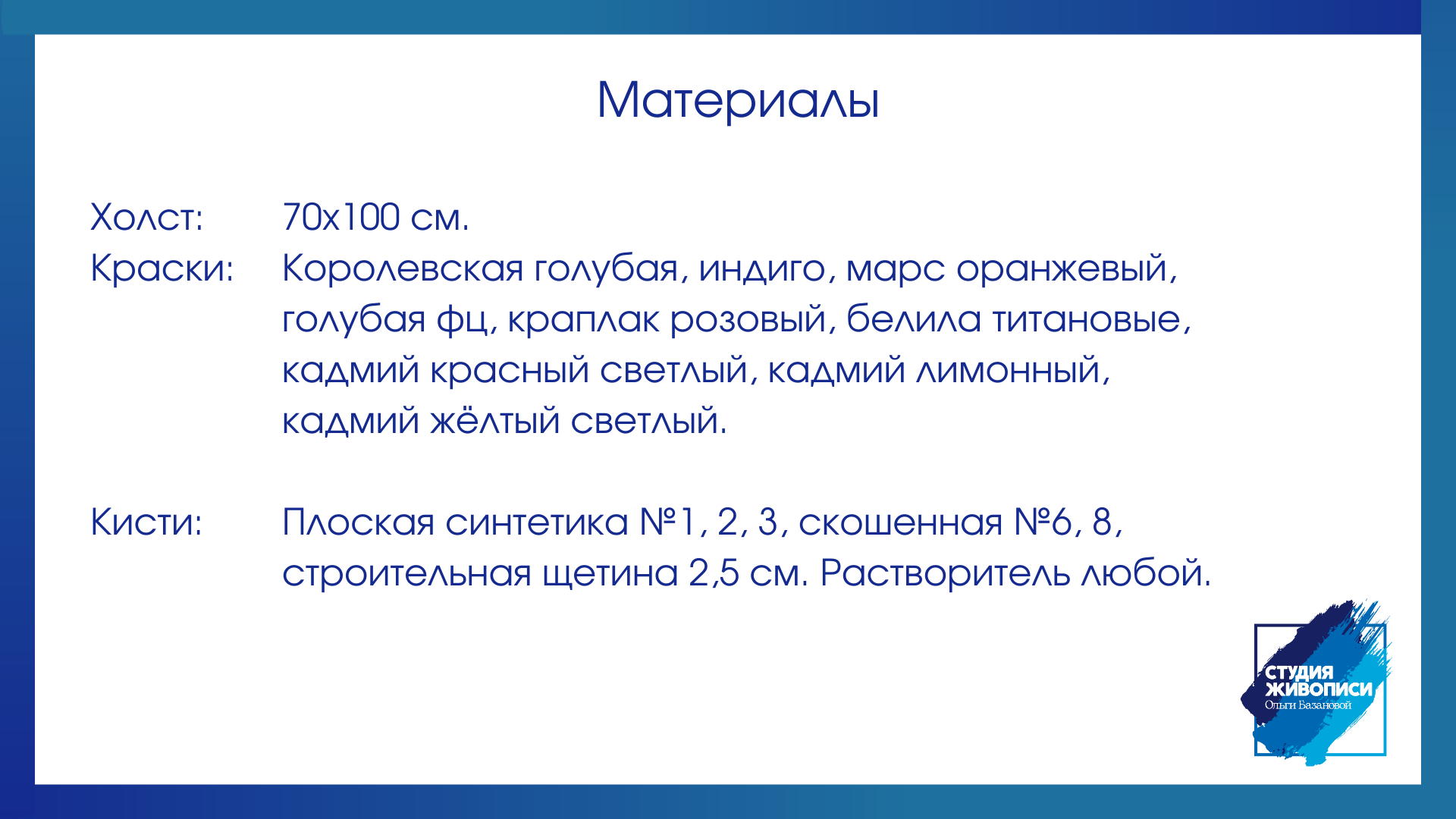 Материалы

Холст: 70х100 см.

Краски: Королевская голубая, индиго, марс оранжевый, голубая фц, краплак розовый, белила титановые, кадмий красный светлый, кадмий лимонный, кадмий жёлтый светлый.

Кисти: Плоская синтетика №1, 2, 3, скошенная №6, 8, строительная щетина 2,5 см. Растворитель любой.

СТУДИЯ ЖИВОПИСИ Ольги Базановой